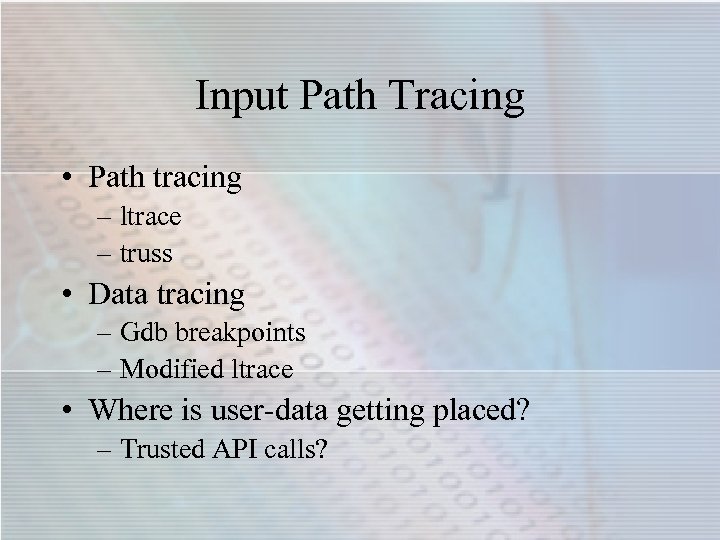 Input Path Tracing

• Path tracing
– ltrace
– truss
• Data tracing
– Gdb breakpoints
– Modified ltrace
• Where is user-data getting placed?
– Trusted API calls?